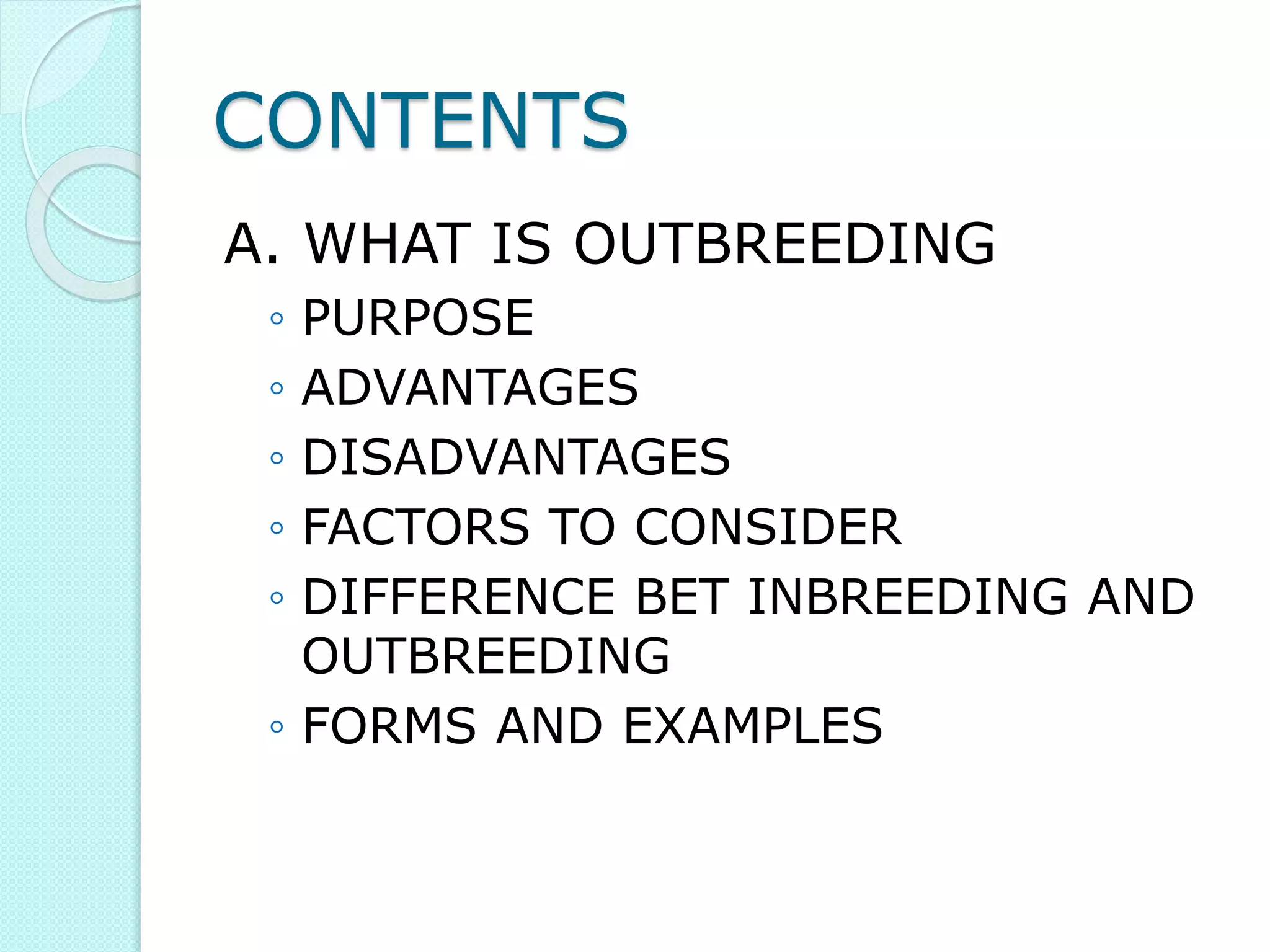 CONTENTS

A. WHAT IS OUTBREEDING

◦ PURPOSE
◦ ADVANTAGES
◦ DISADVANTAGES
◦ FACTORS TO CONSIDER
◦ DIFFERENCE BET INBREEDING AND OUTBREEDING
◦ FORMS AND EXAMPLES